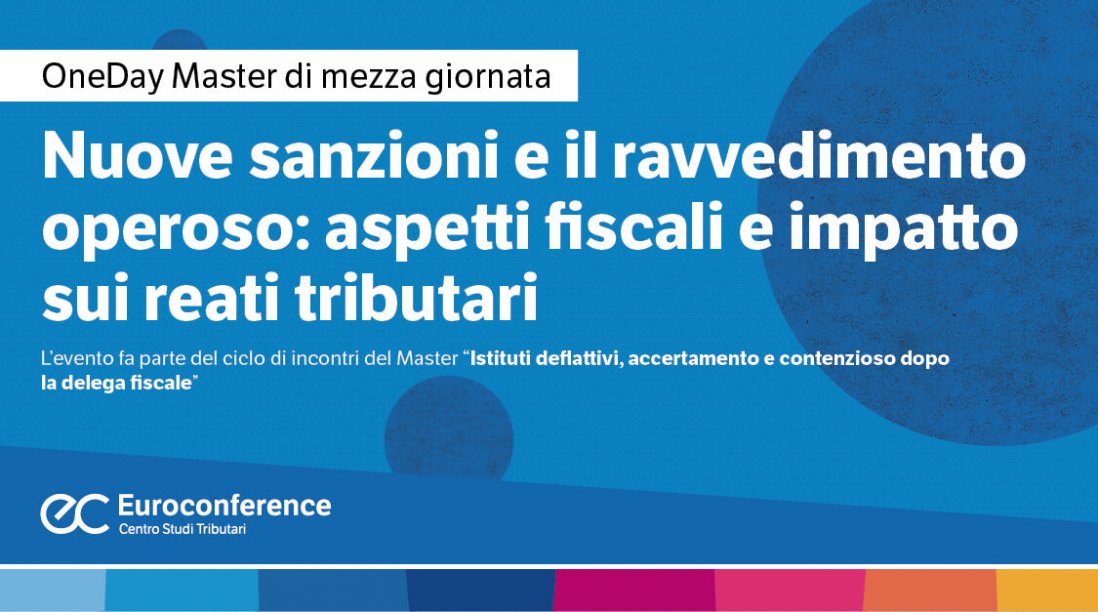 OneDay Master di mezza giornata

Nuove sanzioni e il ravvedimento operoso: aspetti fiscali e impatto sui reati tributari

L'evento fa parte del ciclo di incontri del Master "Istituti deflattivi, accertamento e contenzioso dopo la delega fiscale"

ec Euroconference
Centro Studi Tributari